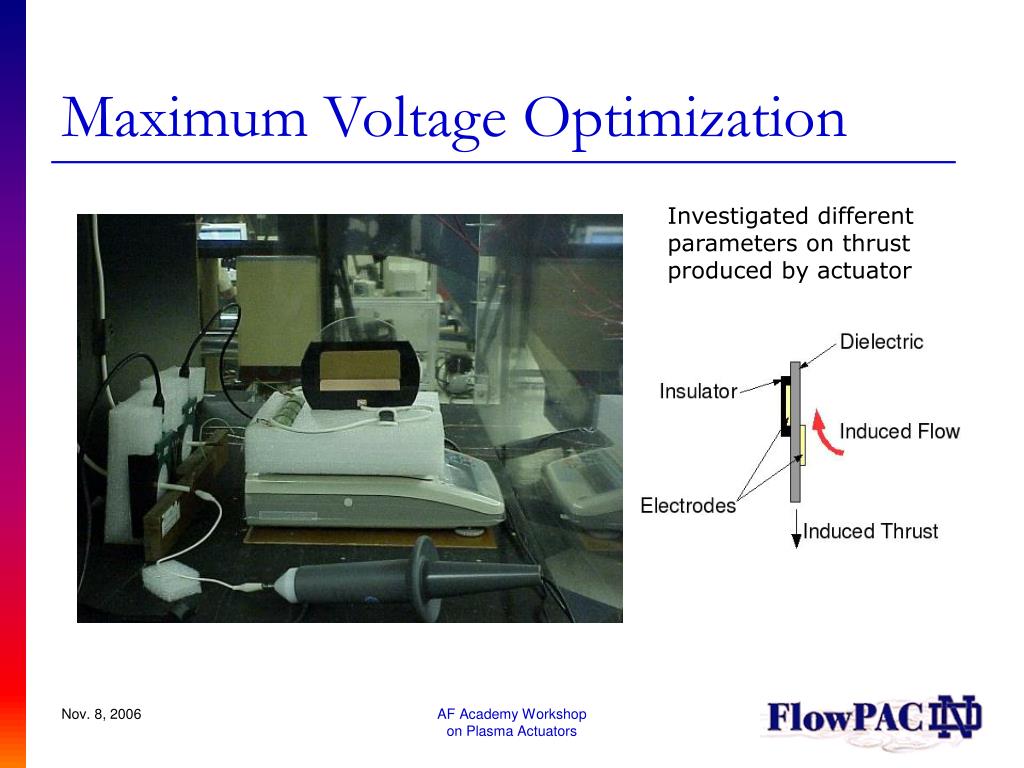 Maximum Voltage Optimization

Investigated different parameters on thrust produced by actuator

Dielectric

Insulator

Induced Flow

Electrodes

Induced Thrust

Nov. 8, 2006

AF Academy Workshop on Plasma Actuators

FlowPAC ND